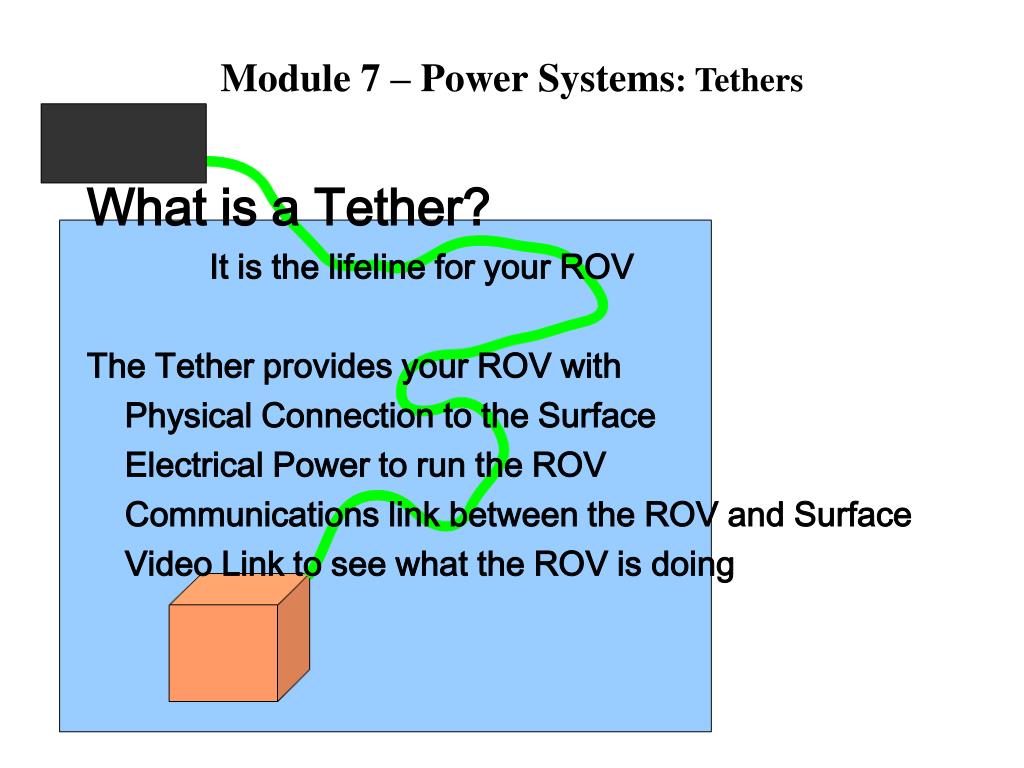 Module 7 – Power Systems: Tethers

What is a Tether?

It is the lifeline for your ROV

The Tether provides your ROV with

Physical Connection to the Surface

Electrical Power to run the ROV

Communications link between the ROV and Surface

Video Link to see what the ROV is doing